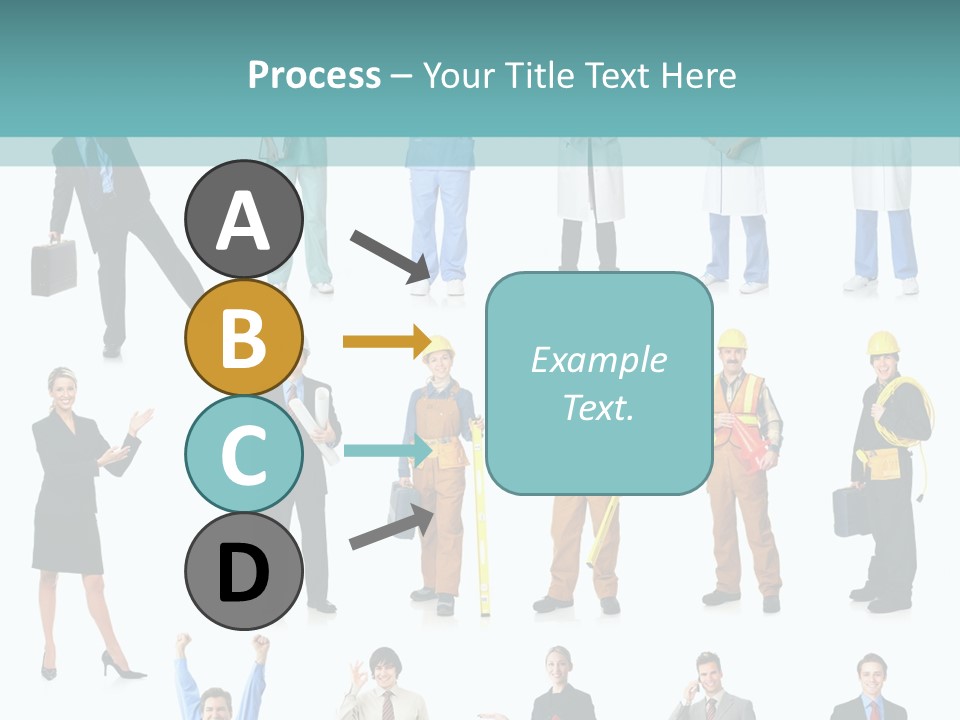 Process – Your Title Text Here

A

B

C

D

Example Text.